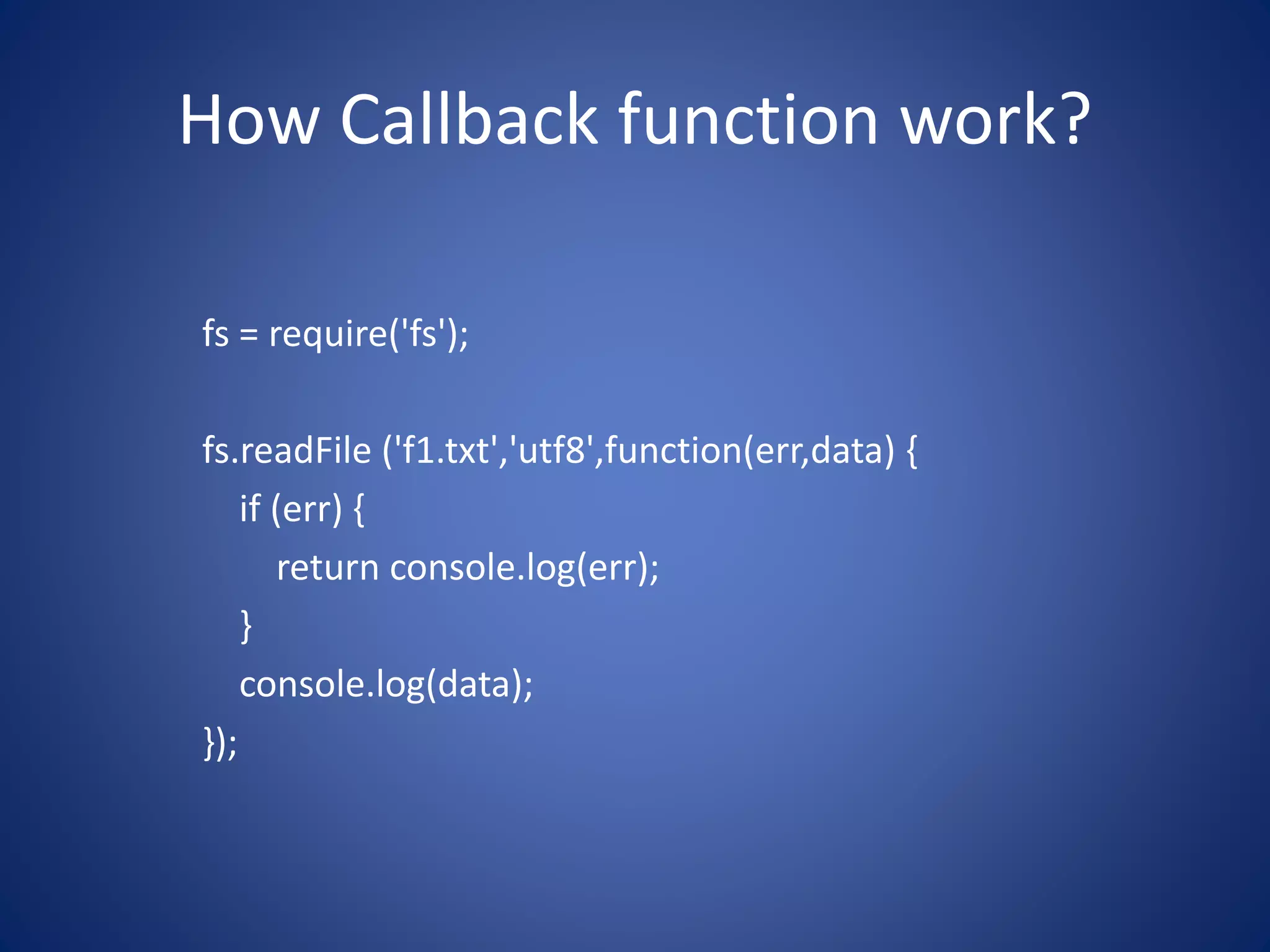 How Callback function work?

fs = require('fs');

fs.readFile ('f1.txt','utf8',function(err,data) {
  if (err) {
    return console.log(err);
  }
  console.log(data);
});